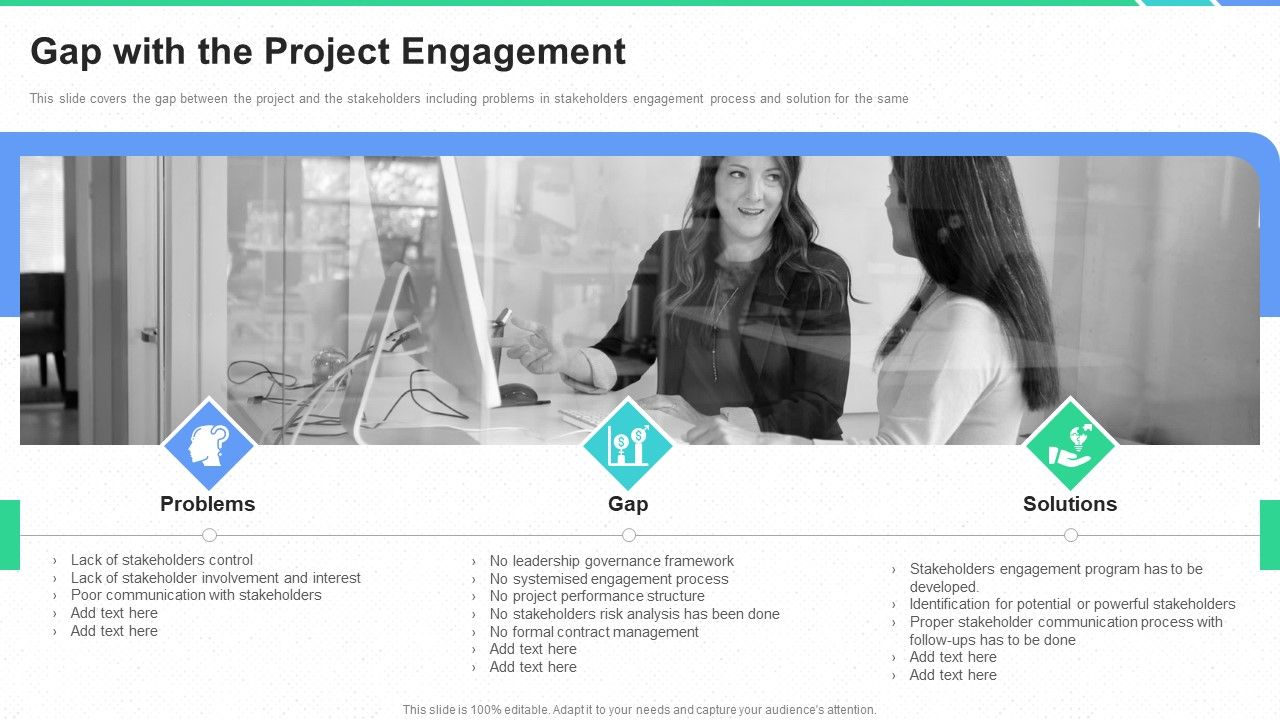 Gap with the Project Engagement

This slide covers the gap between the project and the stakeholders including problems in stakeholders engagement process and solution for the same

Problems

› Lack of stakeholders control
› Lack of stakeholder involvement and interest
› Poor communication with stakeholders
› Add text here
› Add text here

Gap

› No leadership governance framework
› No systemised engagement process
› No project performance structure
› No stakeholders risk analysis has been done
› No formal contract management
› Add text here
› Add text here

Solutions

› Stakeholders engagement program has to be developed.
› Identification for potential or powerful stakeholders
› Proper stakeholder communication process with follow-ups has to be done
› Add text here
› Add text here

This slide is 100% editable. Adapt it to your needs and capture your audience's attention.